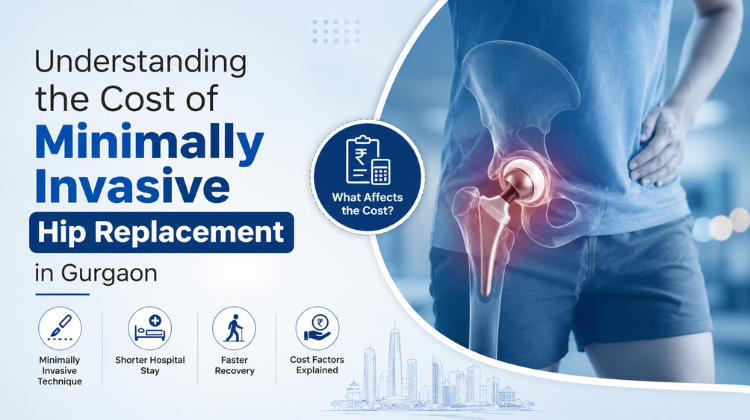 Understanding the Cost of Minimally Invasive Hip Replacement in Gurgaon

₹

What Affects the Cost?

Minimally Invasive Technique

Shorter Hospital Stay

Faster Recovery

₹

Cost Factors Explained